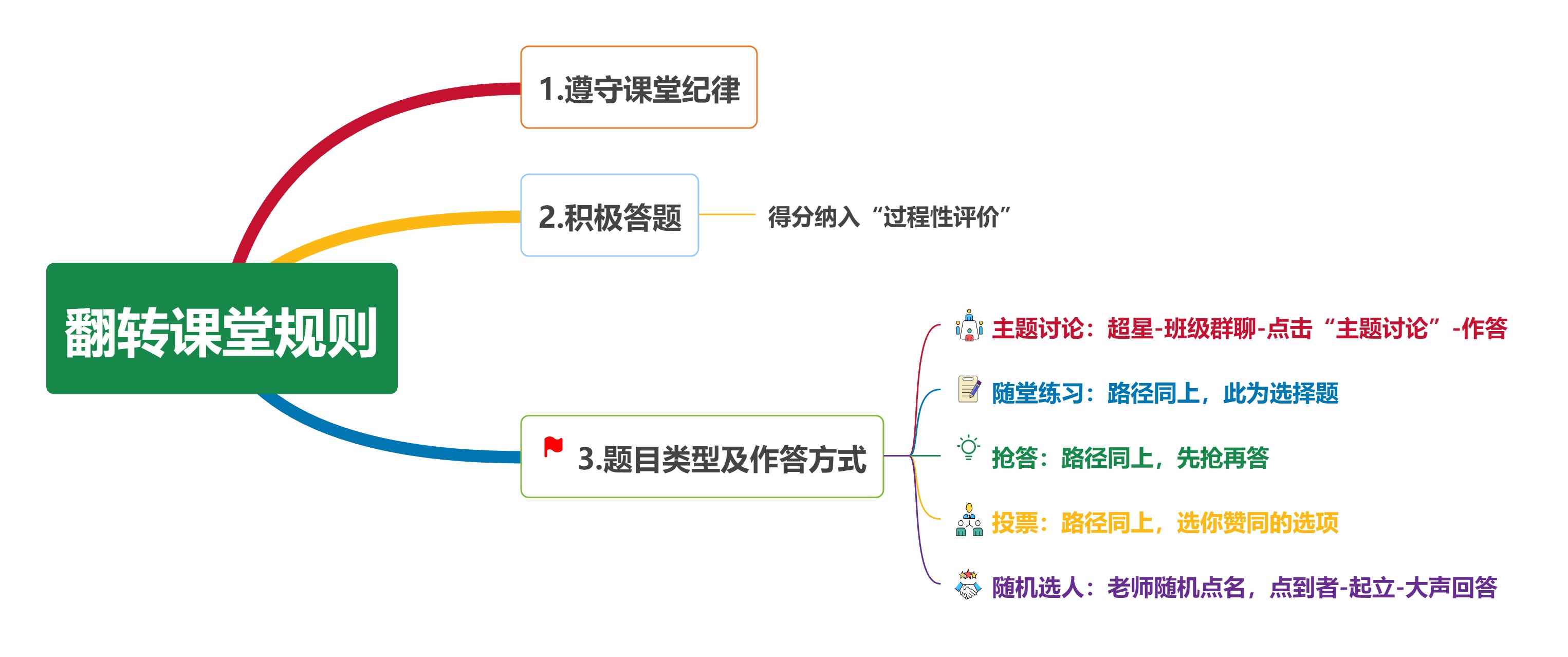 翻转课堂规则

1.遵守课堂纪律

2.积极答题

得分纳入“过程性评价”

3.题目类型及作答方式

主题讨论：超星-班级群聊-点击“主题讨论”-作答

随堂练习：路径同上，此为选择题

抢答：路径同上，先抢再答

投票：路径同上，选你赞同的选项

随机选人：老师随机点名，点到者-起立-大声回答